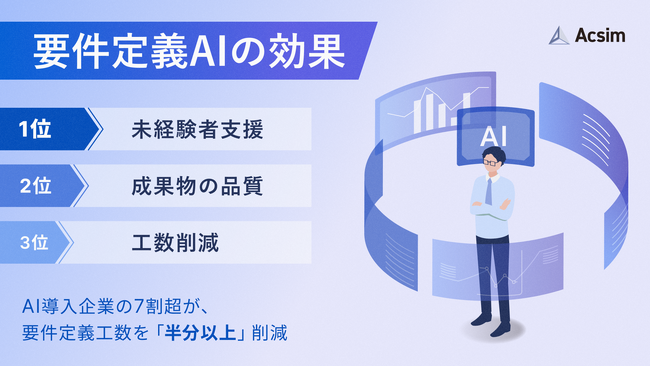 要件定義AIの効果

Acsim

1位 未経験者支援

2位 成果物の品質

3位 工数削減

AI

AI導入企業の7割超が、
要件定義工数を「半分以上」削減